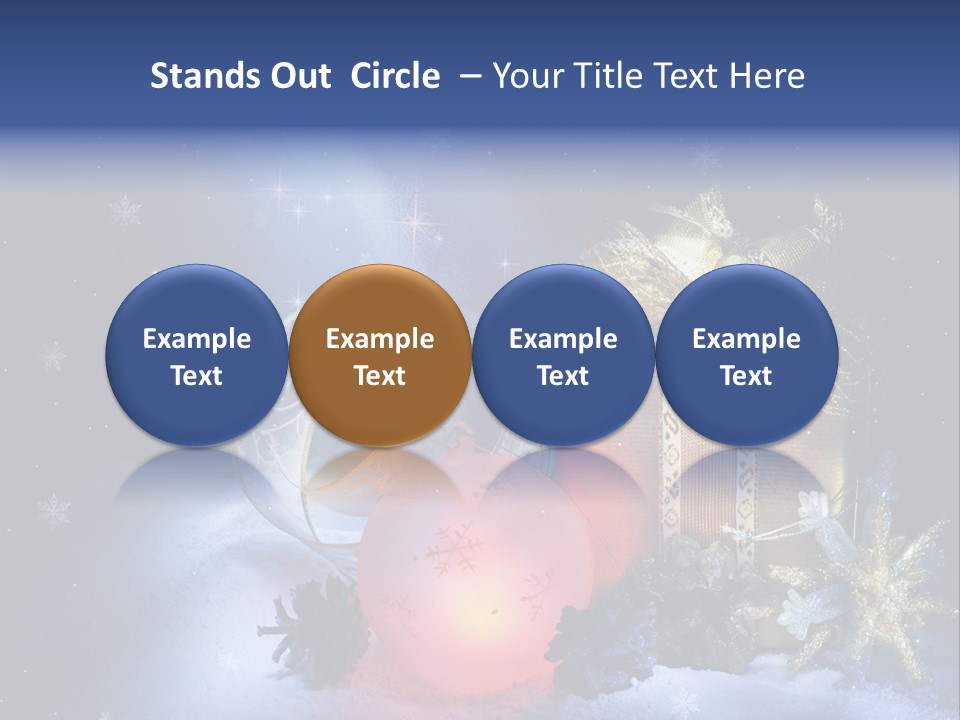 Stands Out Circle – Your Title Text Here

Example Text

Example Text

Example Text

Example Text